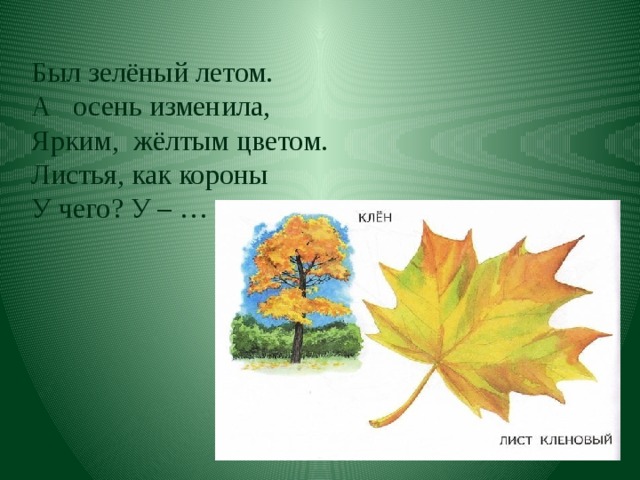 Был зелёный летом.
А осень изменила,
Ярким, жёлтым цветом.
Листья, как короны
У чего? У – …

КЛЁН

ЛИСТ КЛЕНОВЫЙ